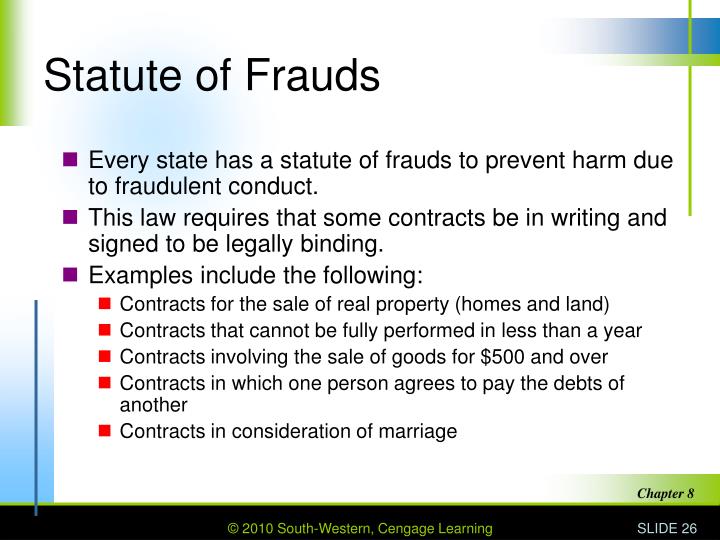 Statute of Frauds

Every state has a statute of frauds to prevent harm due to fraudulent conduct.

This law requires that some contracts be in writing and signed to be legally binding.

Examples include the following:

Contracts for the sale of real property (homes and land)

Contracts that cannot be fully performed in less than a year

Contracts involving the sale of goods for \$500 and over

Contracts in which one person agrees to pay the debts of another

Contracts in consideration of marriage

Chapter 8

© 2010 South-Western, Cengage Learning

SLIDE 26